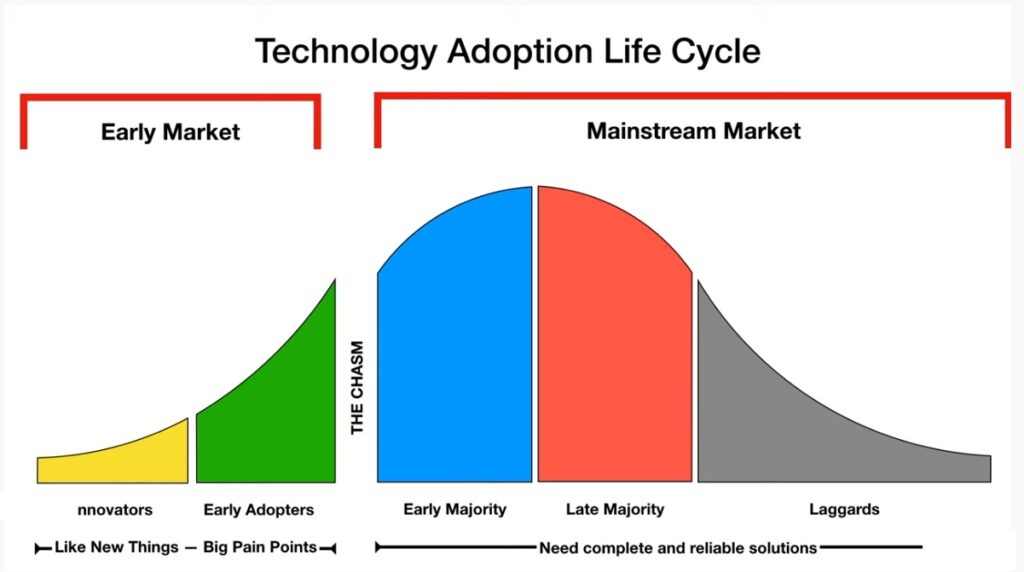 Technology Adoption Life Cycle

Early Market

Mainstream Market

THE CHASM

nnovators

Early Adopters

Early Majority

Late Majority

Laggards

Like New Things — Big Pain Points

Need complete and reliable solutions